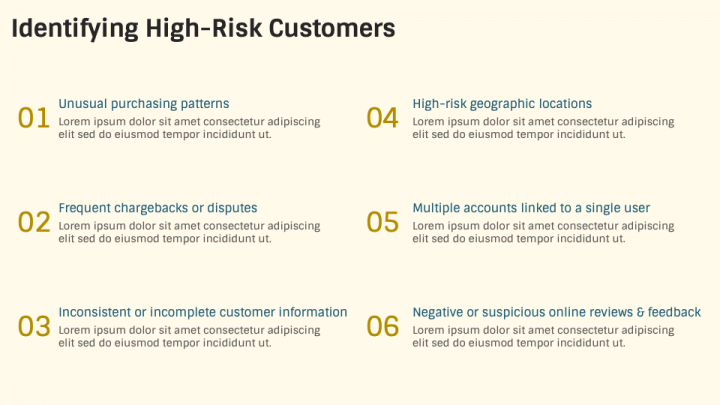 Identifying High-Risk Customers

01 Unusual purchasing patterns
Lorem ipsum dolor sit amet consectetur adipiscing elit sed do eiusmod tempor incididunt ut.

02 Frequent chargebacks or disputes
Lorem ipsum dolor sit amet consectetur adipiscing elit sed do eiusmod tempor incididunt ut.

03 Inconsistent or incomplete customer information
Lorem ipsum dolor sit amet consectetur adipiscing elit sed do eiusmod tempor incididunt ut.

04 High-risk geographic locations
Lorem ipsum dolor sit amet consectetur adipiscing elit sed do eiusmod tempor incididunt ut.

05 Multiple accounts linked to a single user
Lorem ipsum dolor sit amet consectetur adipiscing elit sed do eiusmod tempor incididunt ut.

06 Negative or suspicious online reviews & feedback
Lorem ipsum dolor sit amet consectetur adipiscing elit sed do eiusmod tempor incididunt ut.